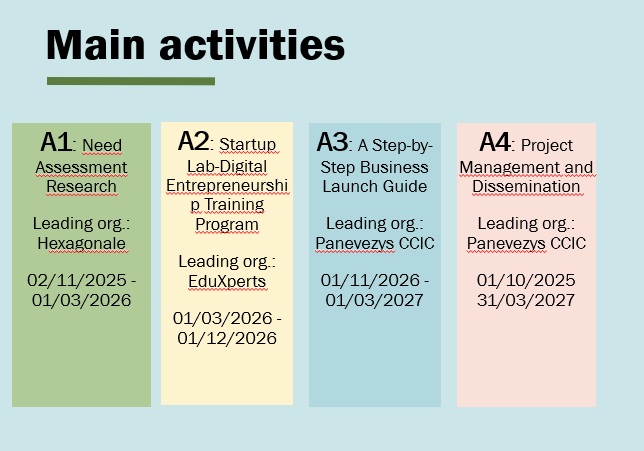 Main activities

A1: Need Assessment Research

Leading org.: Hexagonale

02/11/2025 - 01/03/2026

A2: Startup Lab-Digital Entrepreneurship Training Program

Leading org.: EduXperts

01/03/2026 - 01/12/2026

A3: A Step-by-Step Business Launch Guide

Leading org.: Panevezys CCIC

01/11/2026 - 01/03/2027

A4: Project Management and Dissemination

Leading org.: Panevezys CCIC

01/10/2025 31/03/2027